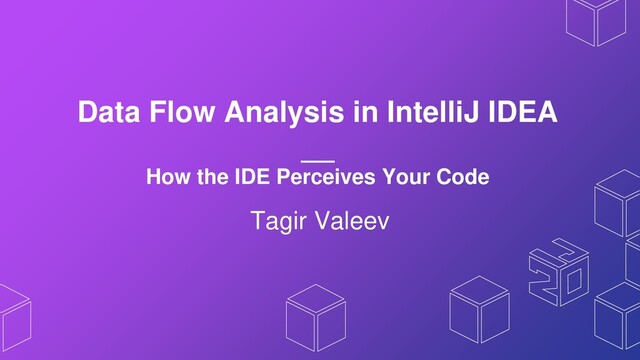 Data Flow Analysis in IntelliJ IDEA

How the IDE Perceives Your Code

Tagir Valeev

J
20